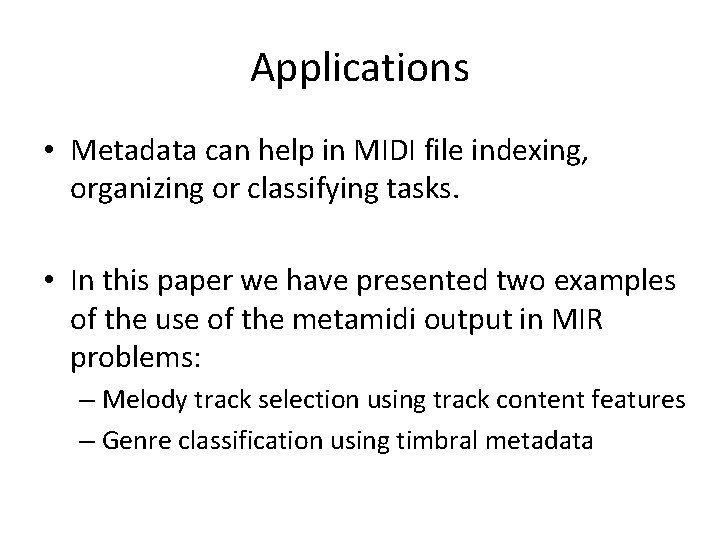 Applications

• Metadata can help in MIDI file indexing, organizing or classifying tasks.

• In this paper we have presented two examples of the use of the metamidi output in MIR problems:
– Melody track selection using track content features
– Genre classification using timbral metadata